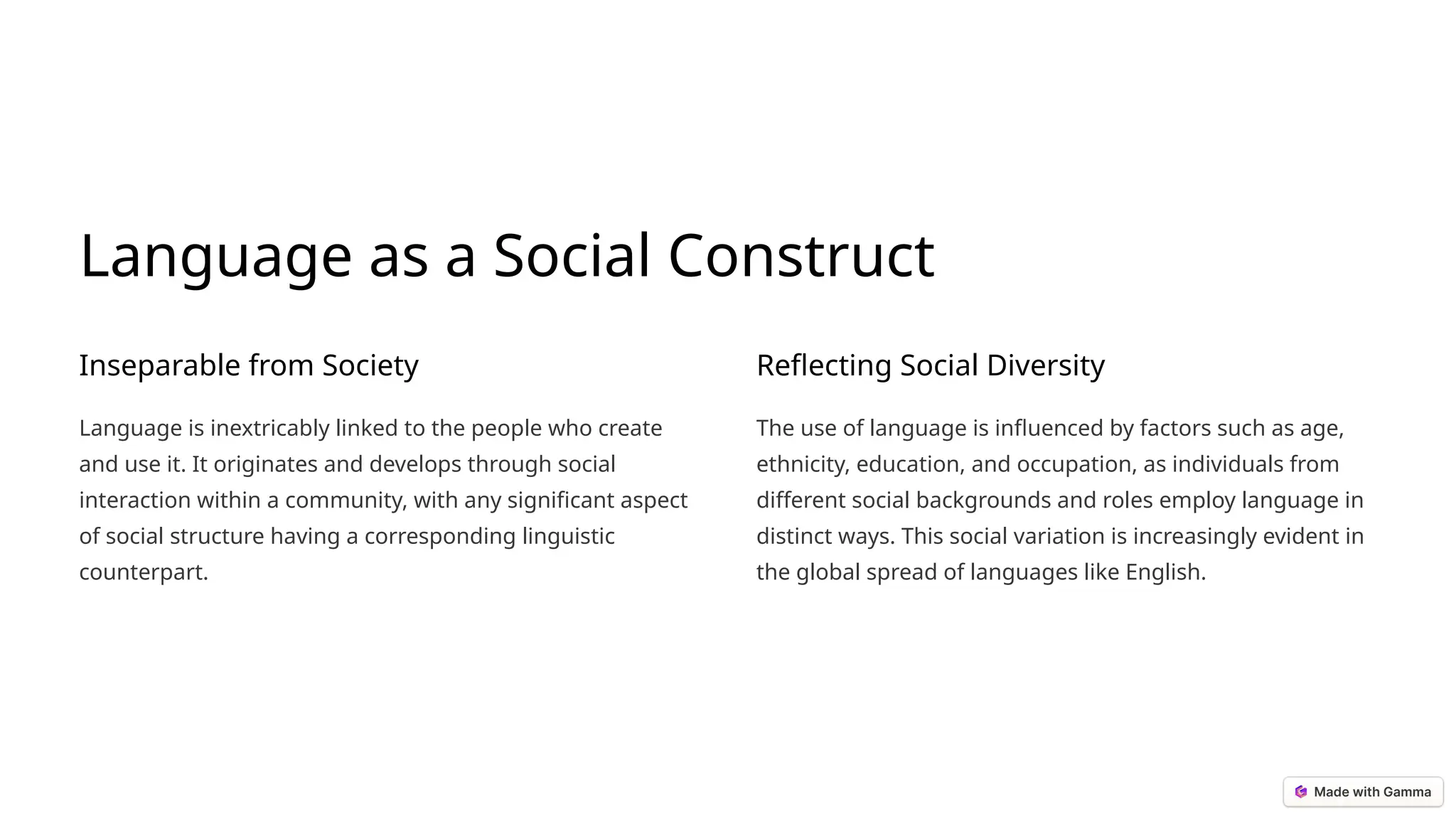 Language as a Social Construct

Inseparable from Society

Language is inextricably linked to the people who create and use it. It originates and develops through social interaction within a community, with any significant aspect of social structure having a corresponding linguistic counterpart.

Reflecting Social Diversity

The use of language is influenced by factors such as age, ethnicity, education, and occupation, as individuals from different social backgrounds and roles employ language in distinct ways. This social variation is increasingly evident in the global spread of languages like English.

Made with Gamma